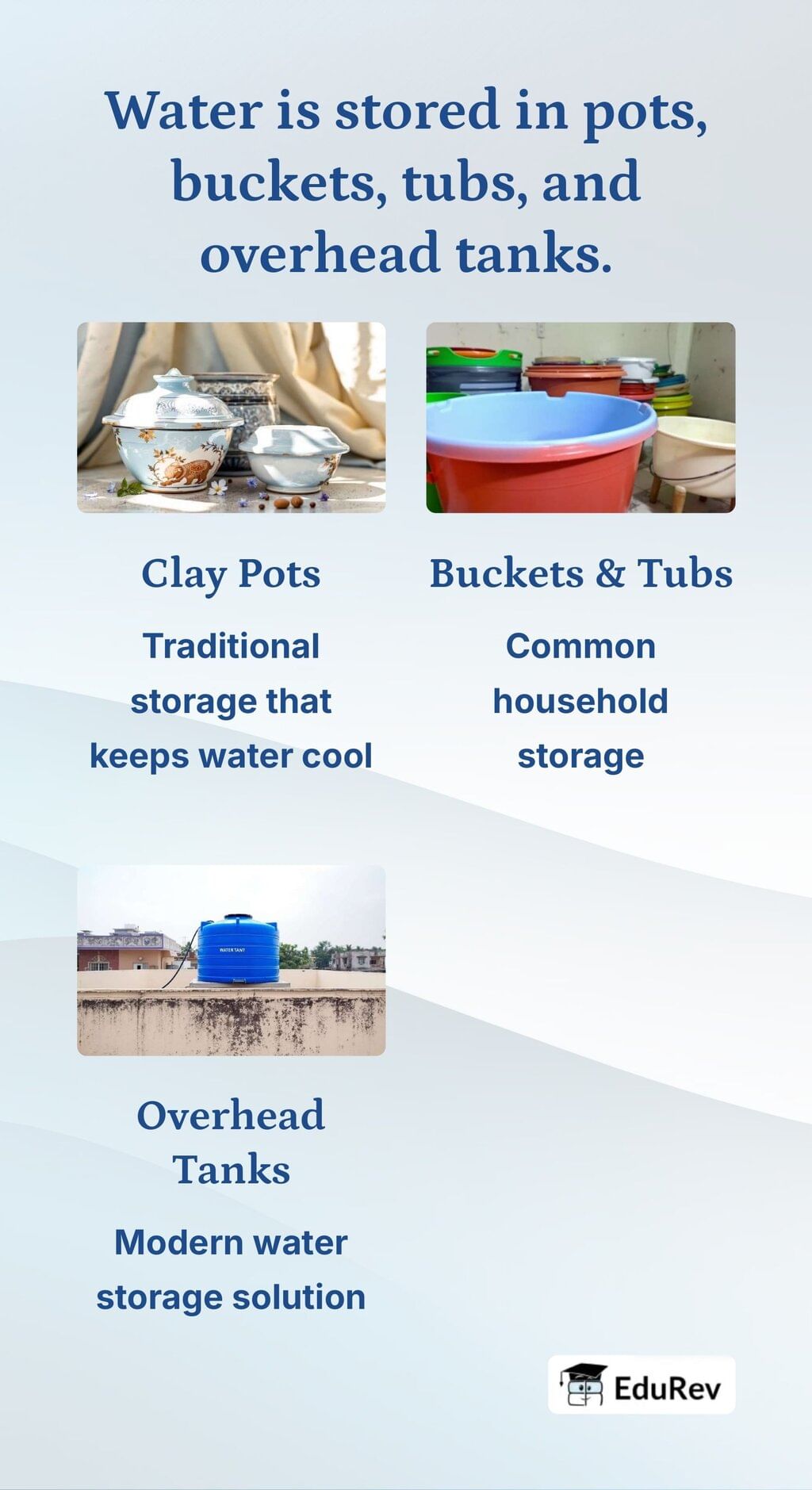 Water is stored in pots, buckets, tubs, and overhead tanks.

Clay Pots

Traditional storage that keeps water cool

Buckets & Tubs

Common household storage

WATER TANT

Overhead Tanks

Modern water storage solution

EduRev